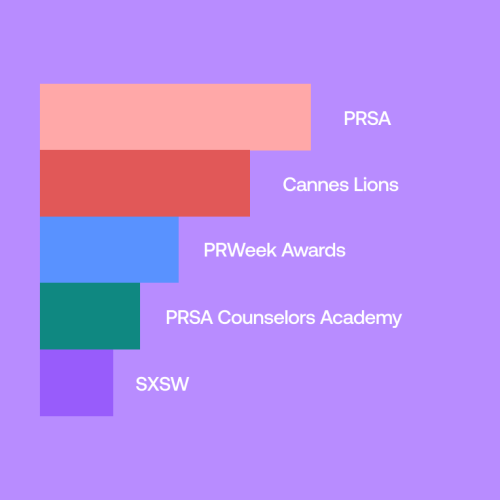 PRSA

Cannes Lions

PRWeek Awards

PRSA Counselors Academy

SXSW